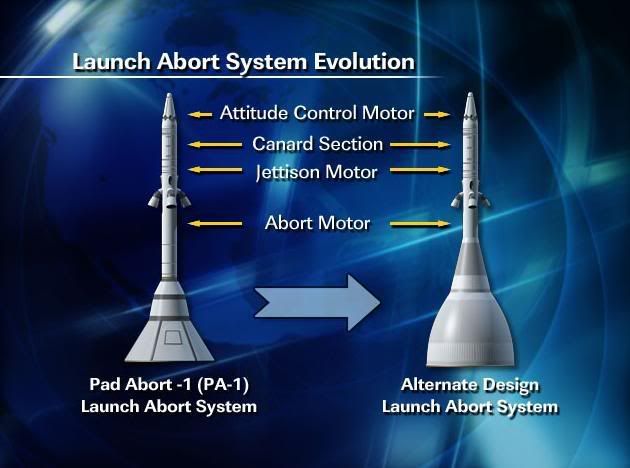 Launch Abort System Evolution

Attitude Control Motor

Canard Section

Jettison Motor

Abort Motor

Pad Abort -1 (PA-1)
Launch Abort System

Alternate Design
Launch Abort System